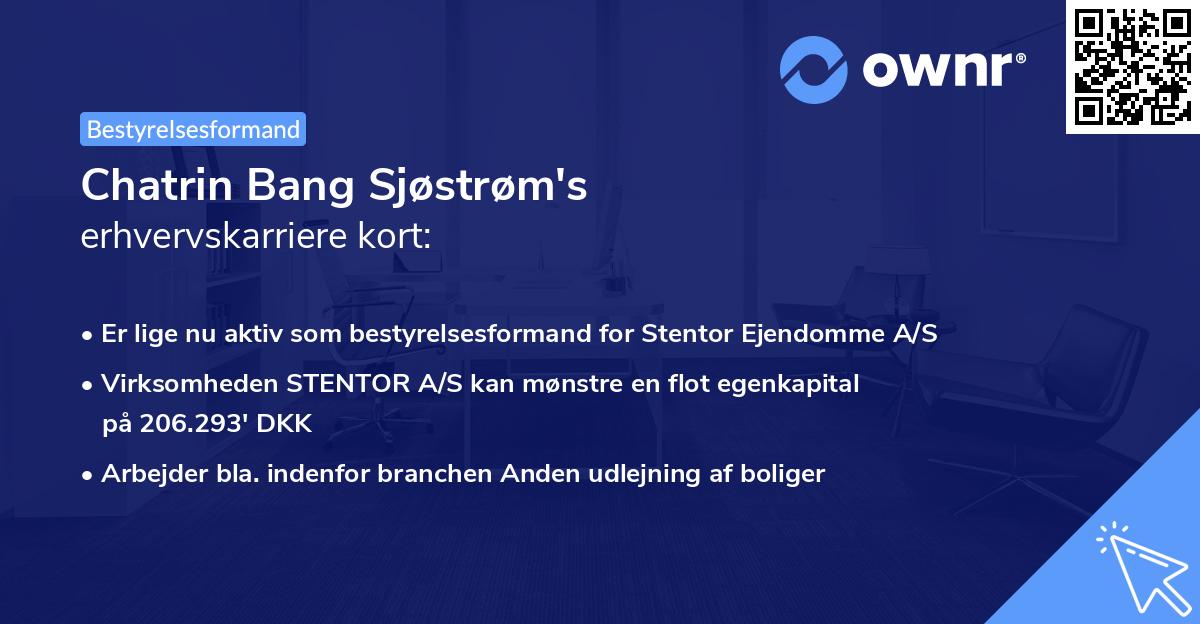 ownr®

Bestyrelsesformand

Chatrin Bang Sjøstrøm's
erhvervskarriere kort:

• Er lige nu aktiv som bestyrelsesformand for Stentor Ejendomme A/S
• Virksomheden STENTOR A/S kan mønstre en flot egenkapital på 206.293' DKK
• Arbejder bla. indenfor branchen Anden udlejning af boliger